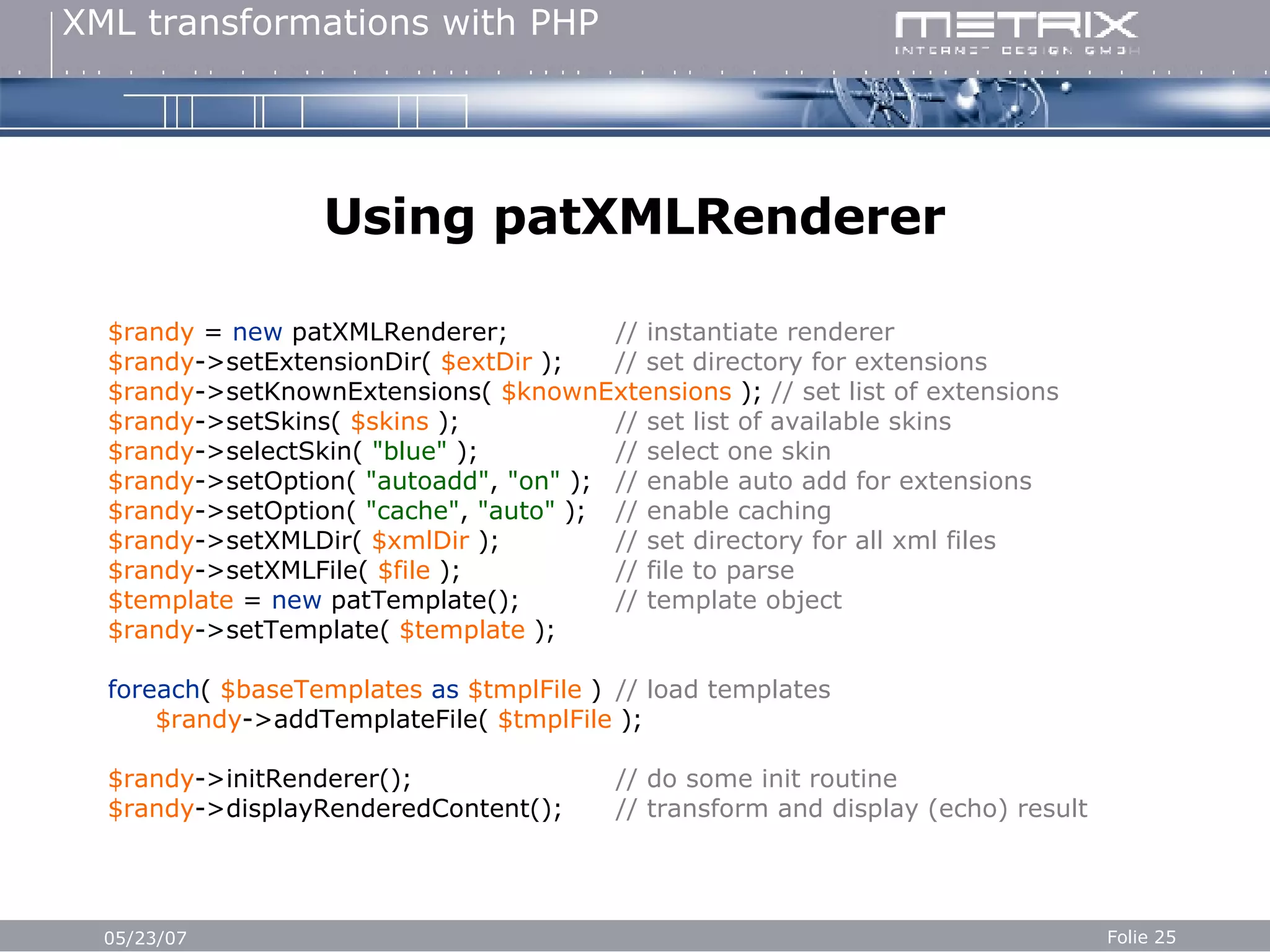 XML transformations with PHP

METRIX
INTERNET DESIGN GMBH

Using patXMLRenderer

$randy = new patXMLRenderer; // instantiate renderer
$randy->setExtensionDir( $extDir ); // set directory for extensions
$randy->setKnownExtensions( $knownExtensions ); // set list of extensions
$randy->setSkins( $skins ); // set list of available skins
$randy->selectSkin( "blue" ); // select one skin
$randy->setOption( "autoadd", "on" ); // enable auto add for extensions
$randy->setOption( "cache", "auto" ); // enable caching
$randy->setXMLDir( $xmlDir ); // set directory for all xml files
$randy->setXMLFile( $file ); // file to parse
$template = new patTemplate(); // template object
$randy->setTemplate( $template );

foreach( $baseTemplates as $tmplFile ) // load templates
$randy->addTemplateFile( $tmplFile );

$randy->initRenderer(); // do some init routine
$randy->displayRenderedContent(); // transform and display (echo) result

05/23/07

Folie 25